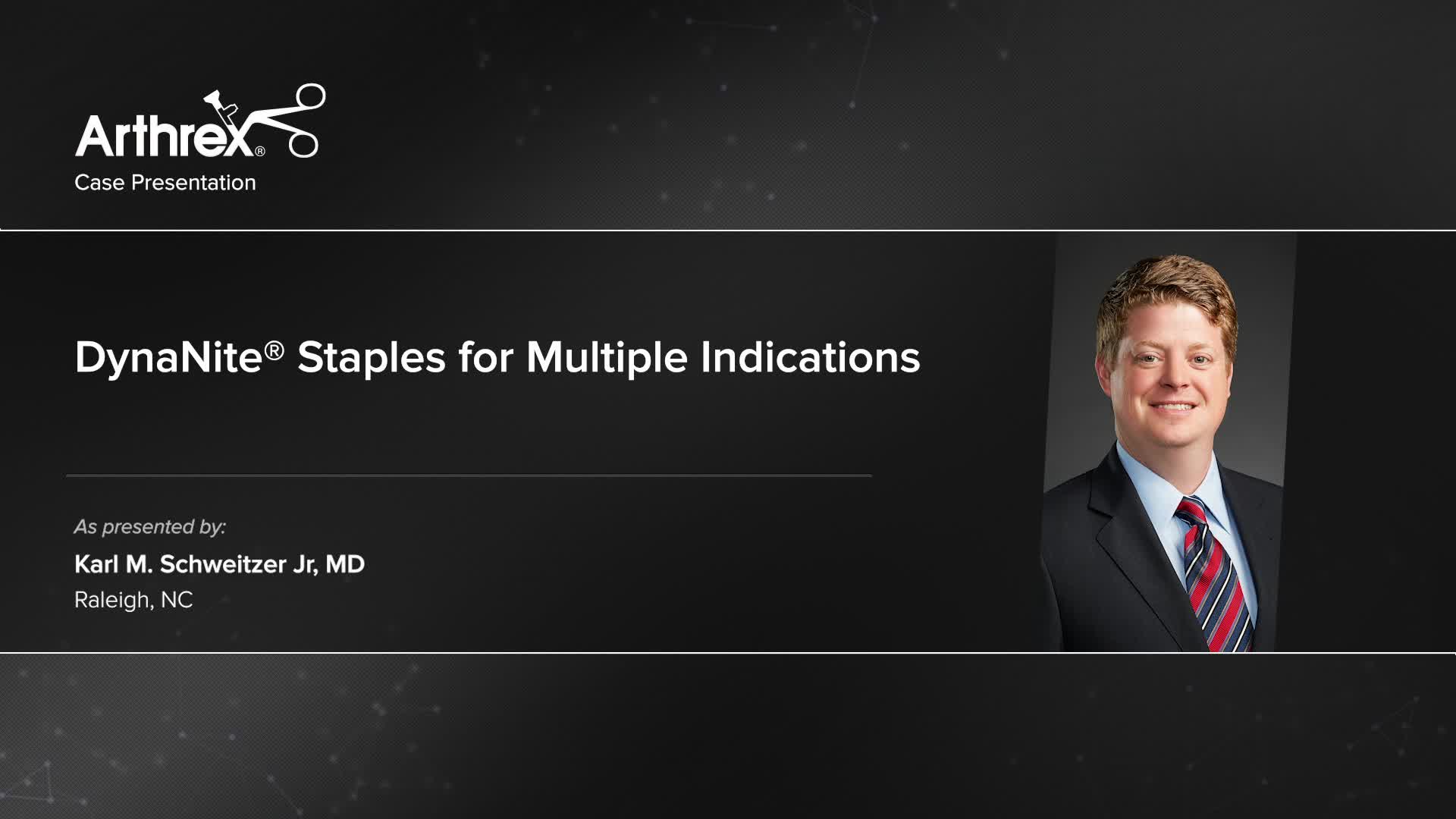 Arthrex®
Case Presentation

DynaNite® Staples for Multiple Indications

As presented by:
Karl M. Schweitzer Jr, MD
Raleigh, NC